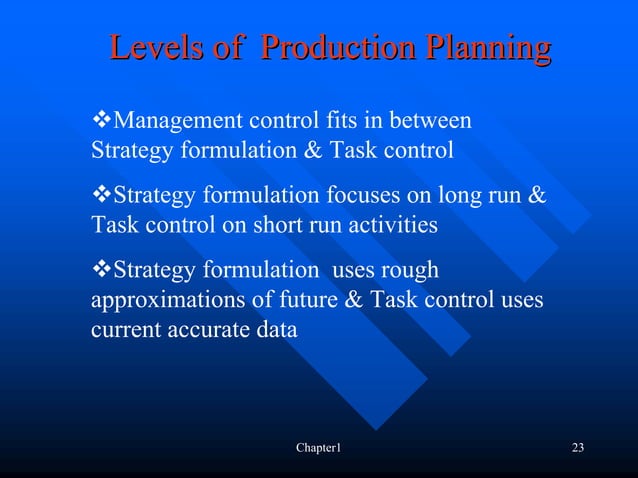 Levels of Production Planning

❖Management control fits in between Strategy formulation & Task control

❖Strategy formulation focuses on long run & Task control on short run activities

❖Strategy formulation uses rough approximations of future & Task control uses current accurate data

Chapter1

23